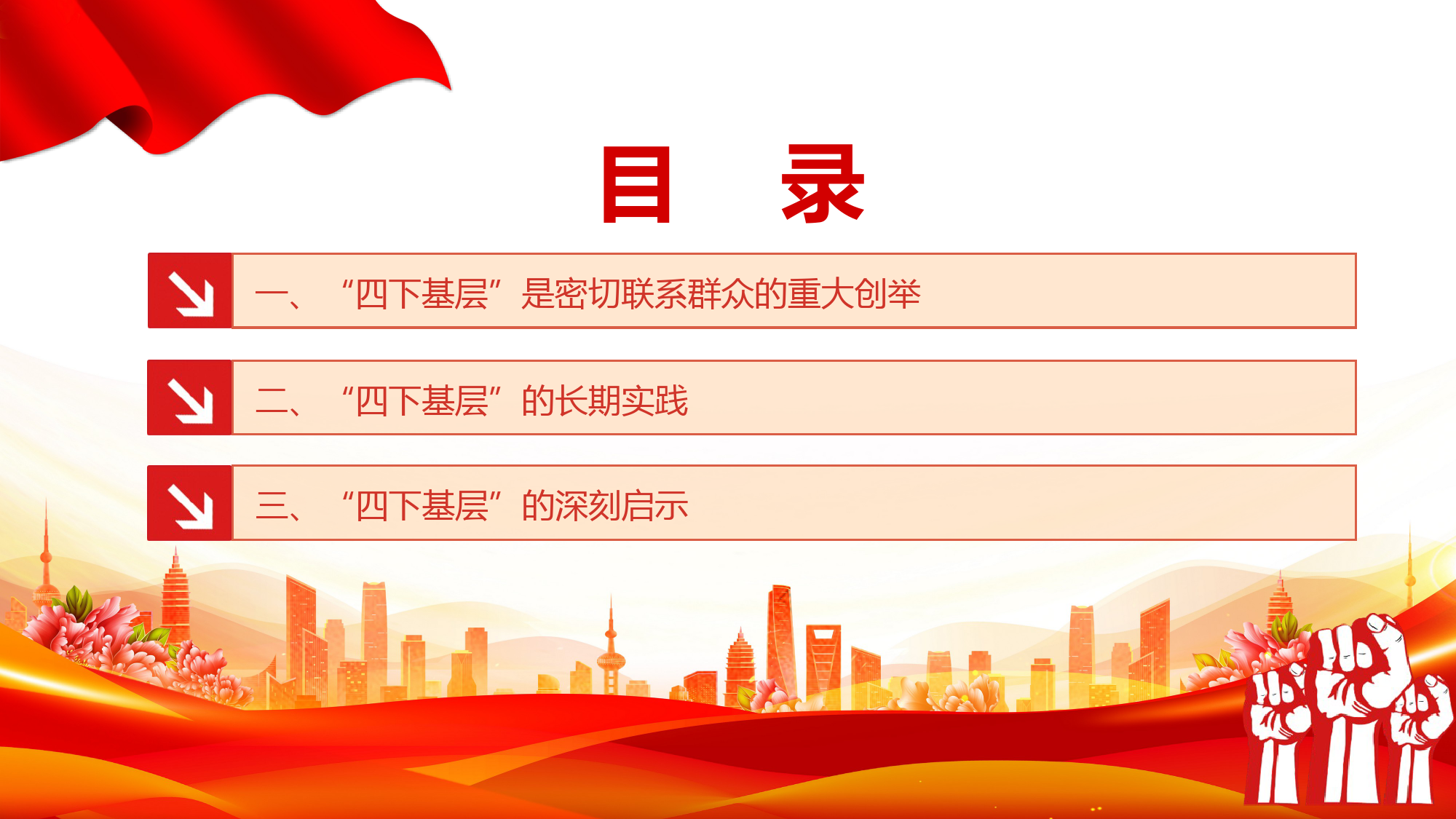 目　录

一、“四下基层”是密切联系群众的重大创举

二、“四下基层”的长期实践

三、“四下基层”的深刻启示